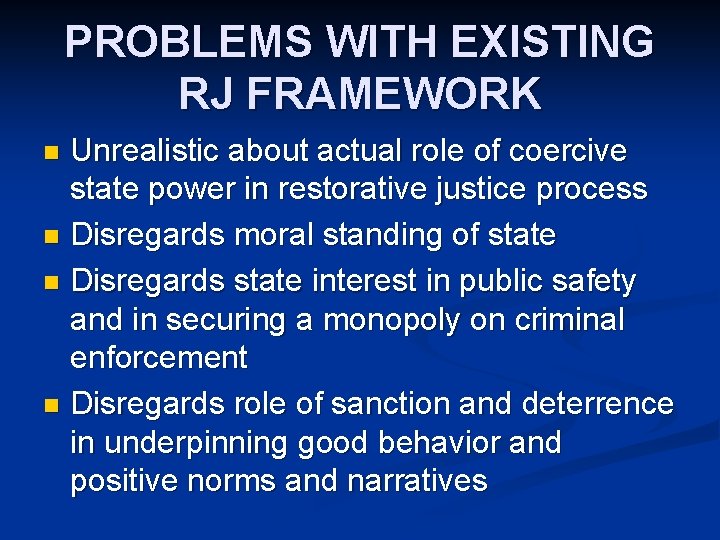 PROBLEMS WITH EXISTING RJ FRAMEWORK

- Unrealistic about actual role of coercive state power in restorative justice process
- Disregards moral standing of state
- Disregards state interest in public safety and in securing a monopoly on criminal enforcement
- Disregards role of sanction and deterrence in underpinning good behavior and positive norms and narratives